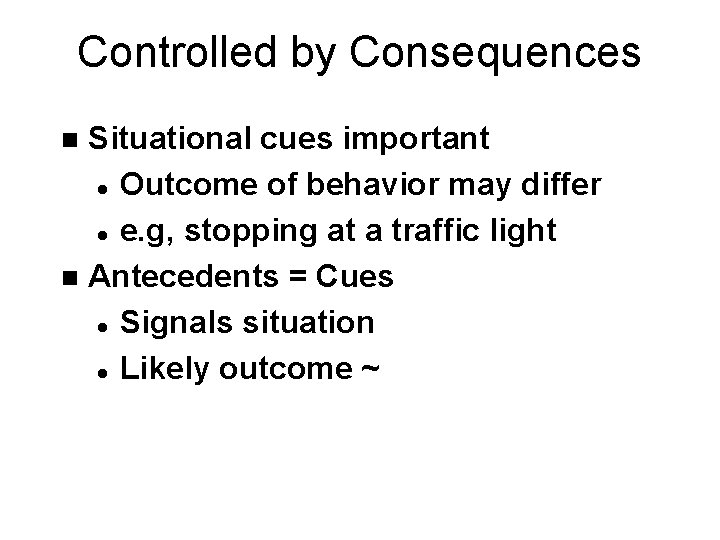 Controlled by Consequences

- Situational cues important
  - Outcome of behavior may differ
  - e.g, stopping at a traffic light
- Antecedents = Cues
  - Signals situation
  - Likely outcome ~